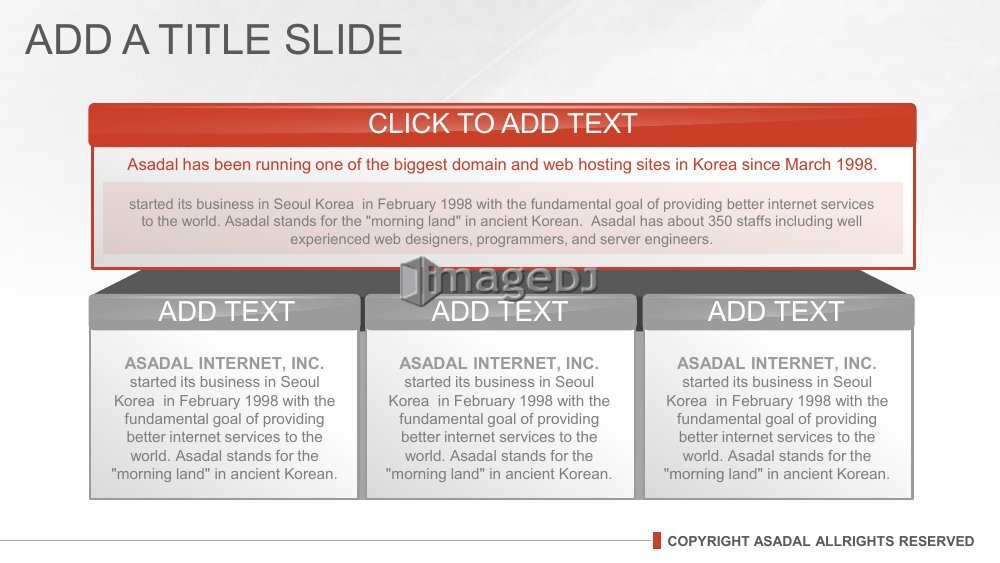 ADD A TITLE SLIDE

CLICK TO ADD TEXT

Asadal has been running one of the biggest domain and web hosting sites in Korea since March 1998.

started its business in Seoul Korea in February 1998 with the fundamental goal of providing better internet services to the world. Asadal stands for the "morning land" in ancient Korean. Asadal has about 350 staffs including well experienced web designers, programmers, and server engineers.

imageDJ

ADD TEXT

ASADAL INTERNET, INC. started its business in Seoul Korea in February 1998 with the fundamental goal of providing better internet services to the world. Asadal stands for the "morning land" in ancient Korean.

ADD TEXT

ASADAL INTERNET, INC. started its business in Seoul Korea in February 1998 with the fundamental goal of providing better internet services to the world. Asadal stands for the "morning land" in ancient Korean.

ADD TEXT

ASADAL INTERNET, INC. started its business in Seoul Korea in February 1998 with the fundamental goal of providing better internet services to the world. Asadal stands for the "morning land" in ancient Korean.

COPYRIGHT ASADAL ALLRIGHTS RESERVED